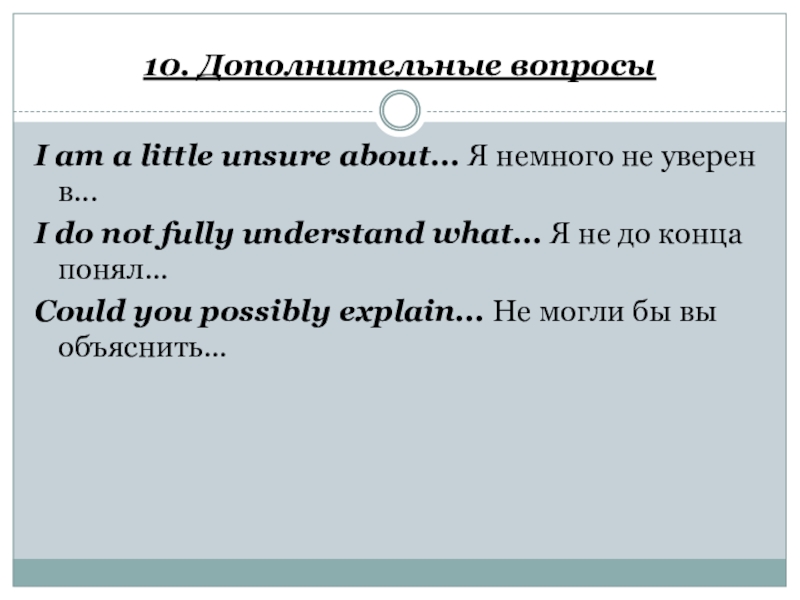 10. Дополнительные вопросы

I am a little unsure about… Я немного не уверен в…

I do not fully understand what… Я не до конца понял…

Could you possibly explain… Не могли бы вы объяснить…